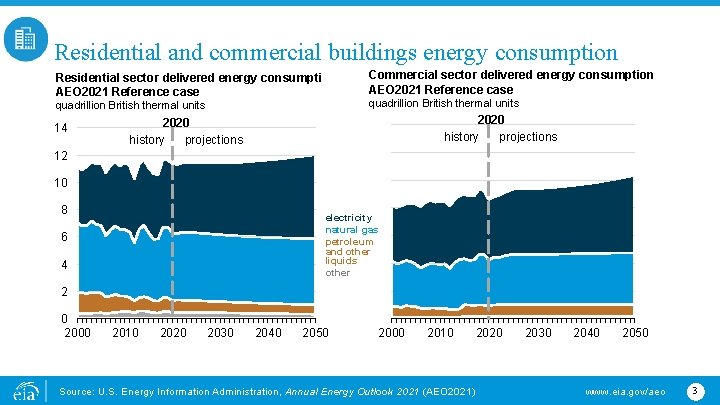 Residential and commercial buildings energy consumption

Residential sector delivered energy consumpti
AEO2021 Reference case
quadrillion British thermal units

2020
history projections

14
12
10
8
6
4
2
0
2000 2010 2020 2030 2040 2050

electricity
natural gas
petroleum and other liquids
other

Commercial sector delivered energy consumption
AEO2021 Reference case
quadrillion British thermal units

2020
history projections

2000 2010 2020 2030 2040 2050

eia

Source: U.S. Energy Information Administration, Annual Energy Outlook 2021 (AEO2021)

www.eia.gov/aeo

3